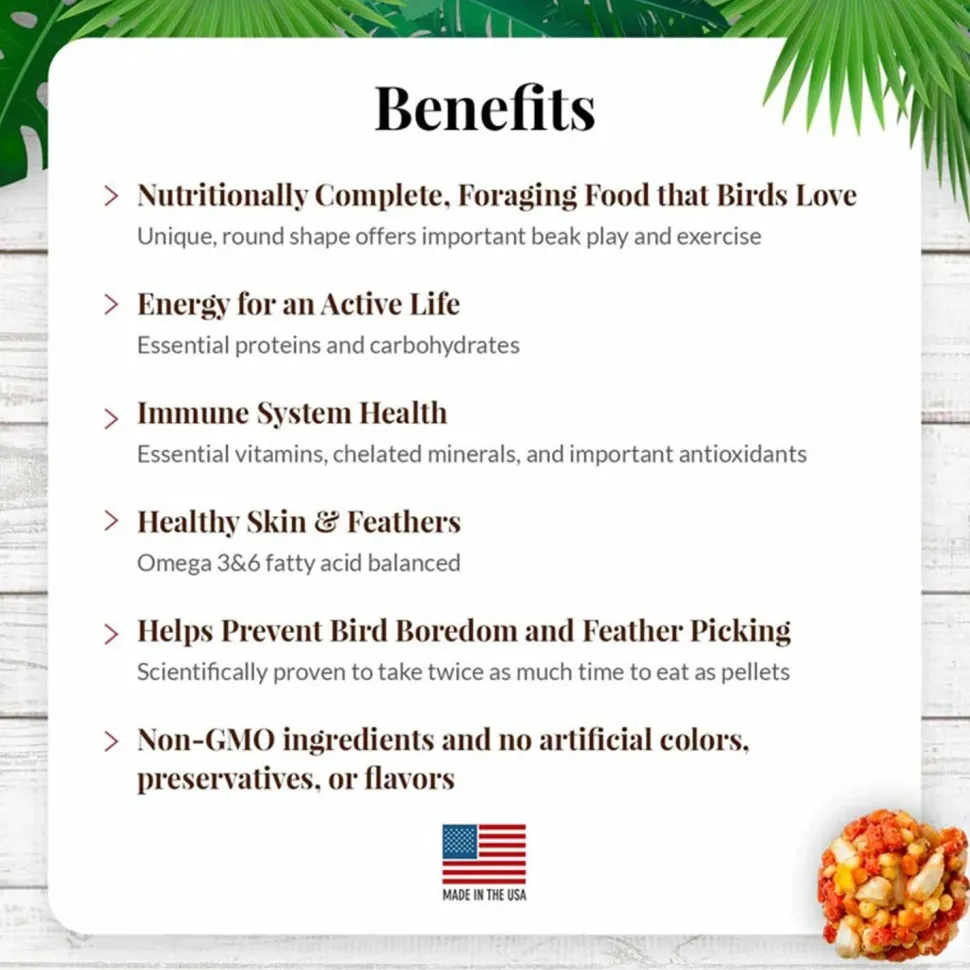 Benefits

> Nutritionally Complete, Foraging Food that Birds Love
Unique, round shape offers important beak play and exercise

> Energy for an Active Life
Essential proteins and carbohydrates

> Immune System Health
Essential vitamins, chelated minerals, and important antioxidants

> Healthy Skin & Feathers
Omega 3&6 fatty acid balanced

> Helps Prevent Bird Boredom and Feather Picking
Scientifically proven to take twice as much time to eat as pellets

> Non-GMO ingredients and no artificial colors, preservatives, or flavors

MADE IN THE USA